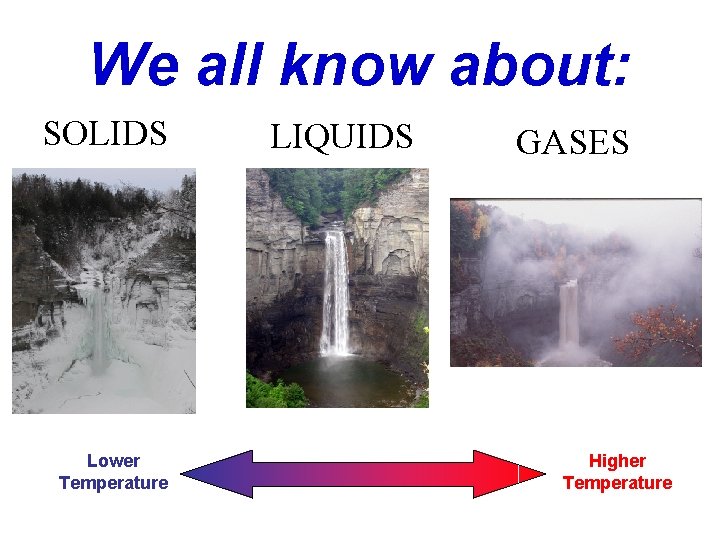 We all know about:

SOLIDS

LIQUIDS

GASES

Lower Temperature

Higher Temperature